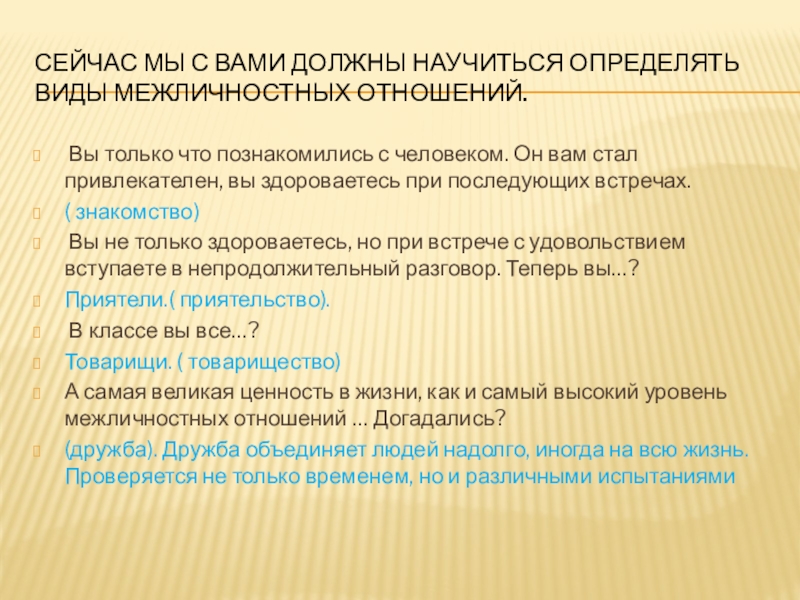 СЕЙЧАС МЫ С ВАМИ ДОЛЖНЫ НАУЧИТЬСЯ ОПРЕДЕЛЯТЬ ВИДЫ МЕЖЛИЧНОСТНЫХ ОТНОШЕНИЙ.

Вы только что познакомились с человеком. Он вам стал привлекателен, вы здороваетесь при последующих встречах.

( знакомство)

Вы не только здороваетесь, но при встрече с удовольствием вступаете в непродолжительный разговор. Теперь вы...?

Приятели.( приятельство).

В классе вы все...?

Товарищи. ( товарищество)

А самая великая ценность в жизни, как и самый высокий уровень межличностных отношений ... Догадались?

(дружба). Дружба объединяет людей надолго, иногда на всю жизнь. Проверяется не только временем, но и различными испытаниями